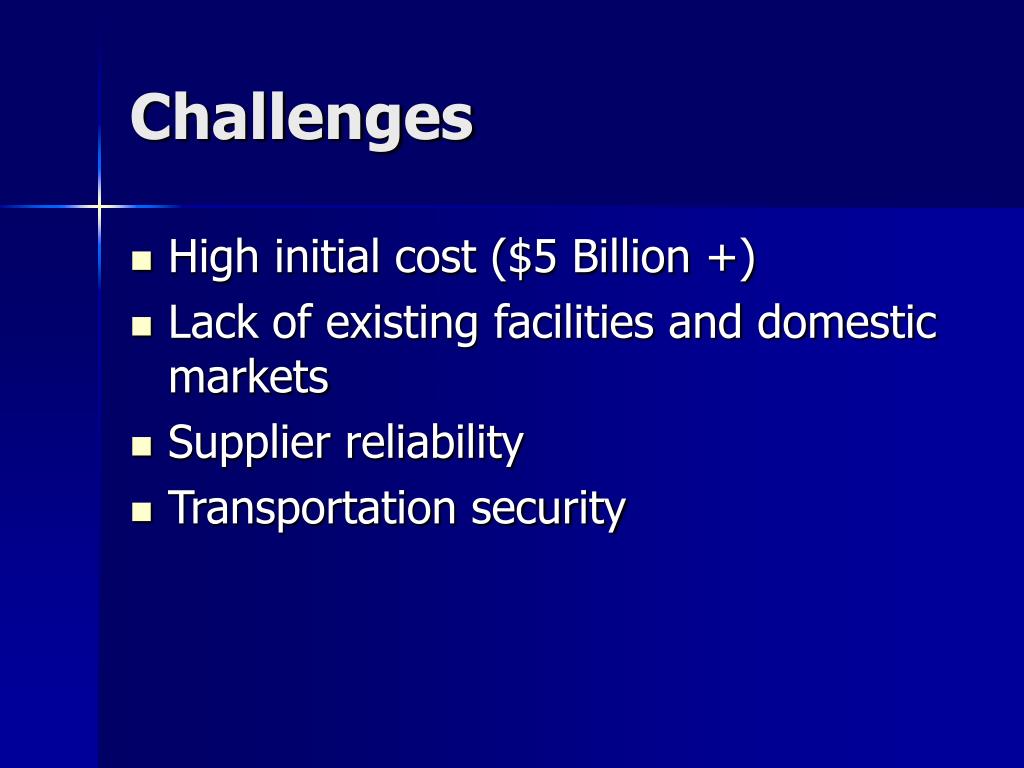 Challenges

- High initial cost (\$5 Billion +)
- Lack of existing facilities and domestic markets
- Supplier reliability
- Transportation security